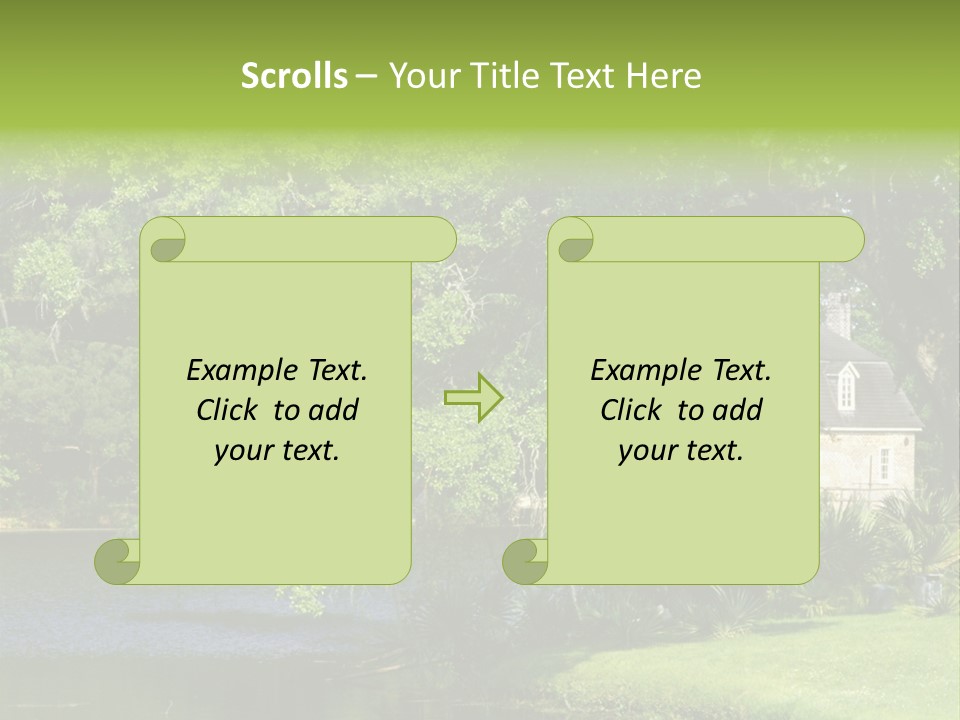 Scrolls – Your Title Text Here

Example Text. Click to add your text.

Example Text. Click to add your text.